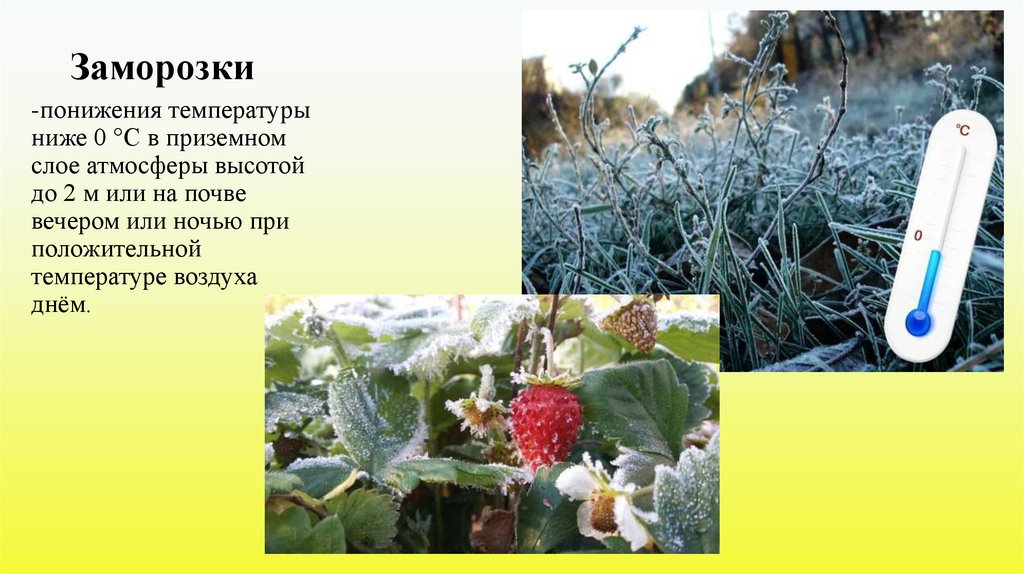 Заморозки

-понижения температуры ниже 0 °С в приземном слое атмосферы высотой до 2 м или на почве вечером или ночью при положительной температуре воздуха днём.

°C

0